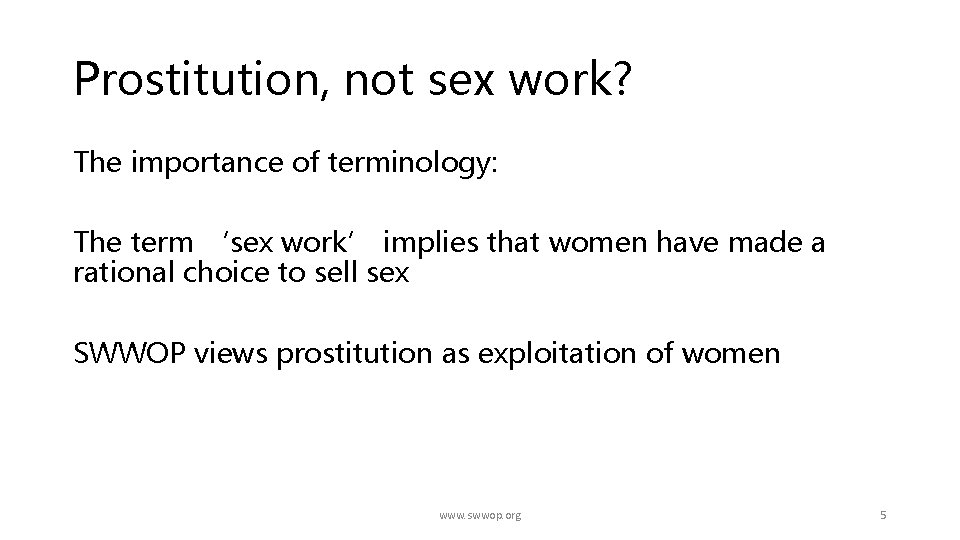 Prostitution, not sex work?

The importance of terminology:

The term ‘sex work’ implies that women have made a rational choice to sell sex

SWWOP views prostitution as exploitation of women

www.swwop.org

5